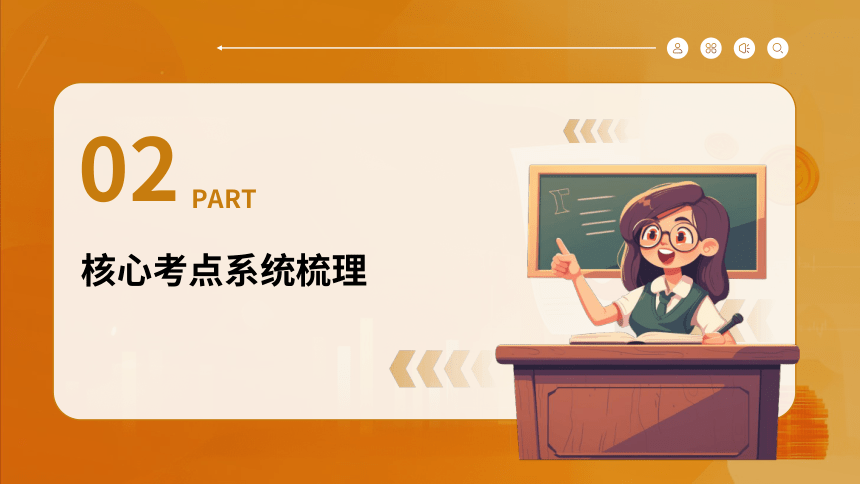 02 PART

核心考点系统梳理